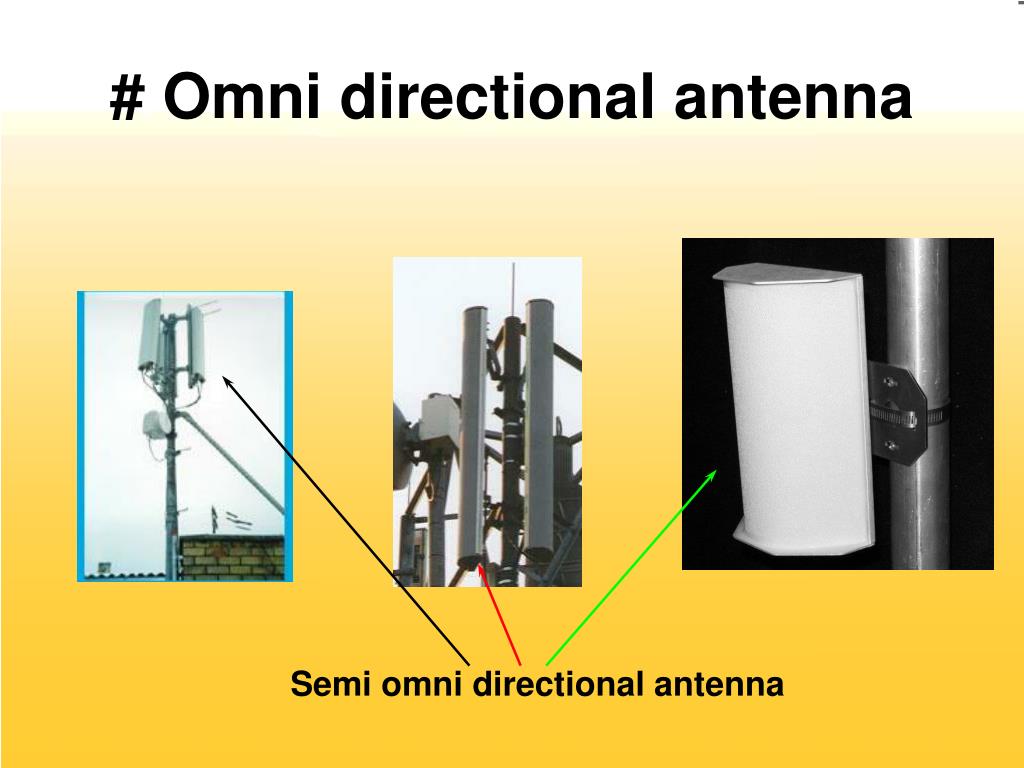 # Omni directional antenna

Semi omni directional antenna